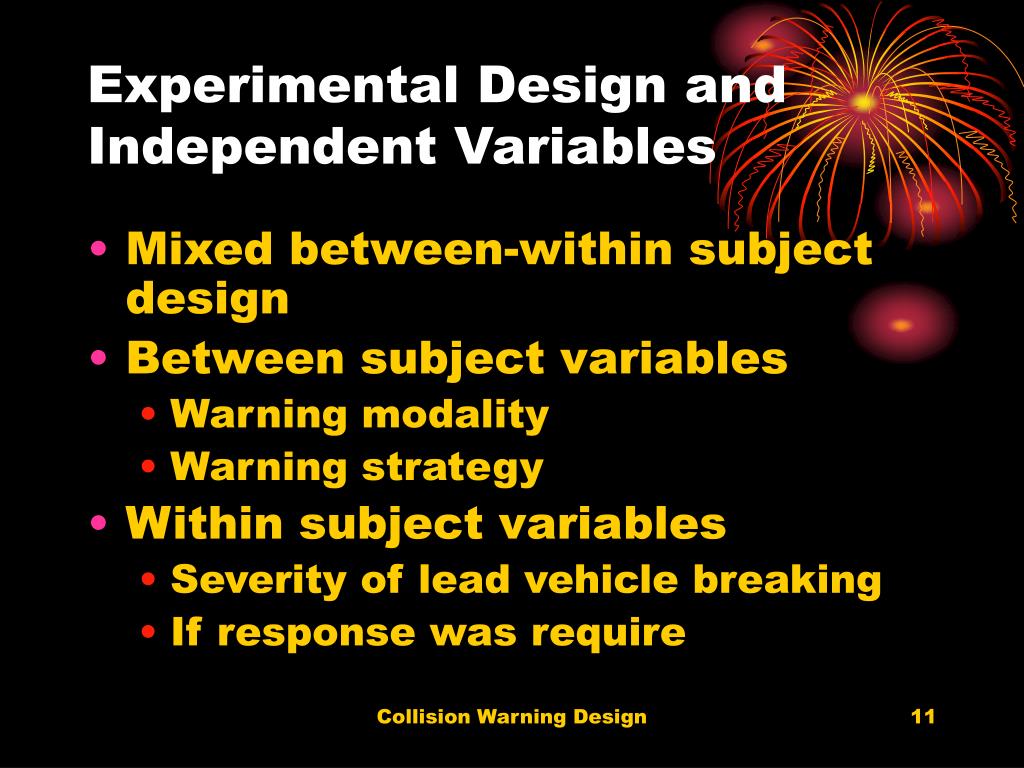 Experimental Design and Independent Variables

• Mixed between-within subject design
• Between subject variables
  • Warning modality
  • Warning strategy
• Within subject variables
  • Severity of lead vehicle breaking
  • If response was require

Collision Warning Design

11